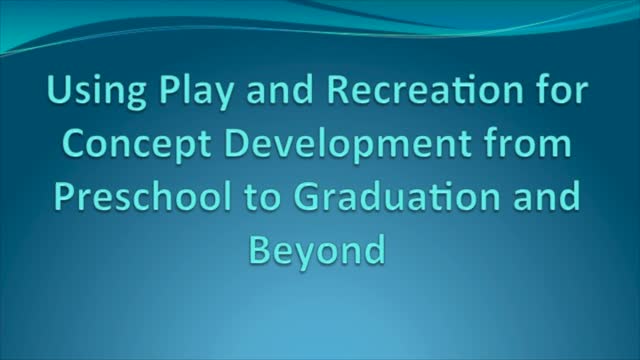 Using Play and Recreation for Concept Development from Preschool to Graduation and Beyond